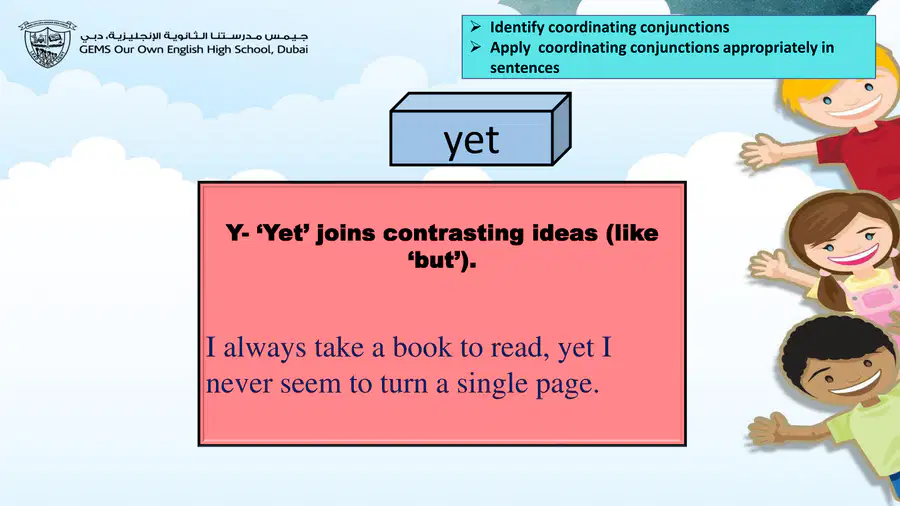 جيمس مدرستنا الثانوية الإنجليزية، دبي
GEMS Our Own English High School, Dubai

➢ Identify coordinating conjunctions
➢ Apply coordinating conjunctions appropriately in sentences

yet

Y- ‘Yet’ joins contrasting ideas (like ‘but’).

I always take a book to read, yet I never seem to turn a single page.